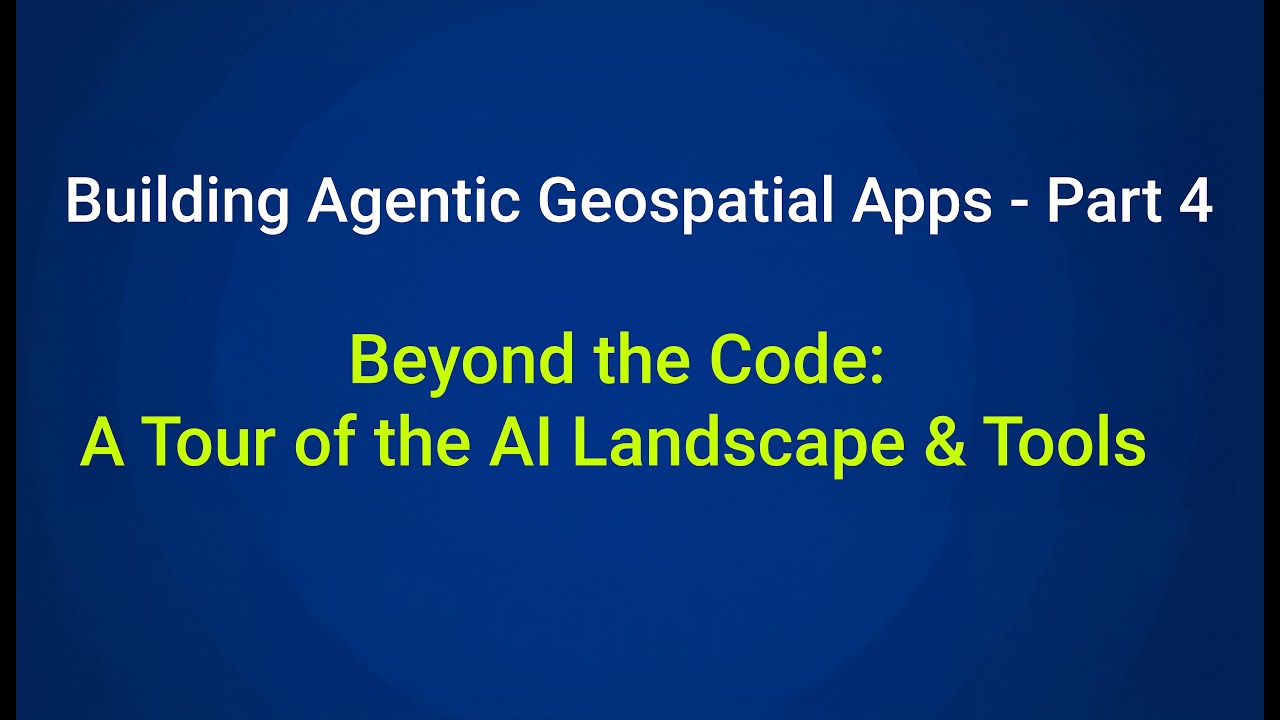 Building Agentic Geospatial Apps - Part 4

Beyond the Code:
A Tour of the AI Landscape & Tools